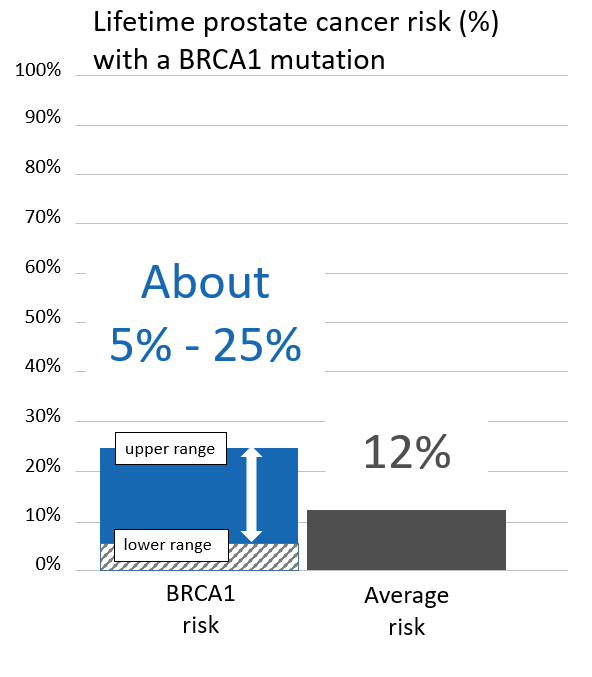 Lifetime prostate cancer risk (%) with a BRCA1 mutation

100%
90%
80%
70%
60%
50%
40%
30%
20%
10%
0%

About
5% - 25%

upper range

lower range

12%

BRCA1
risk

Average
risk